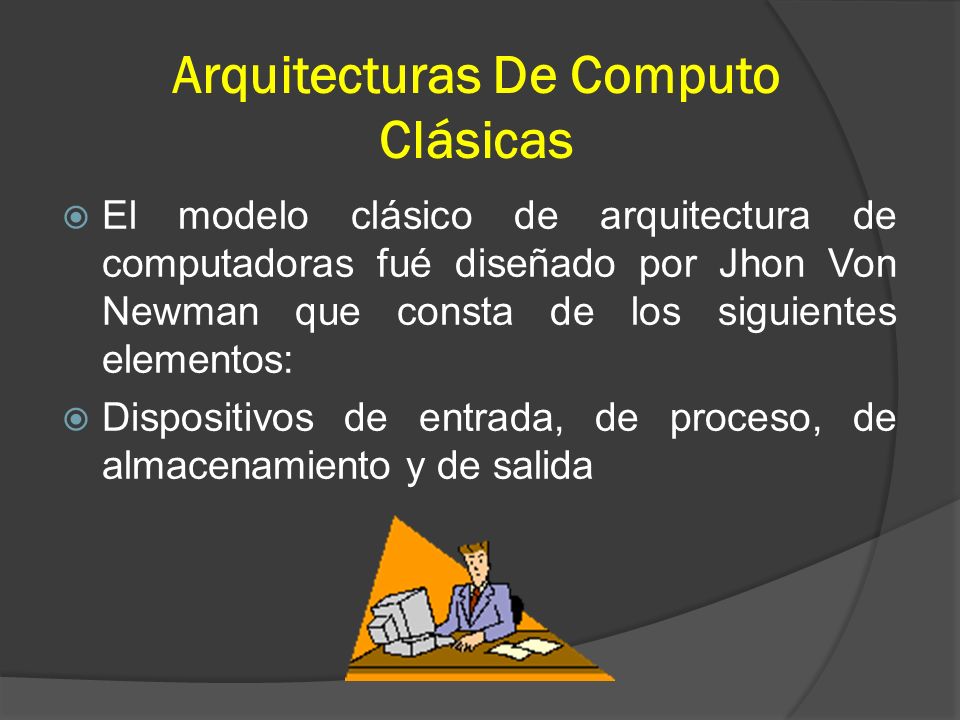 Arquitecturas De Computo Clásicas

El modelo clásico de arquitectura de computadoras fué diseñado por Jhon Von Newman que consta de los siguientes elementos:

Dispositivos de entrada, de proceso, de almacenamiento y de salida